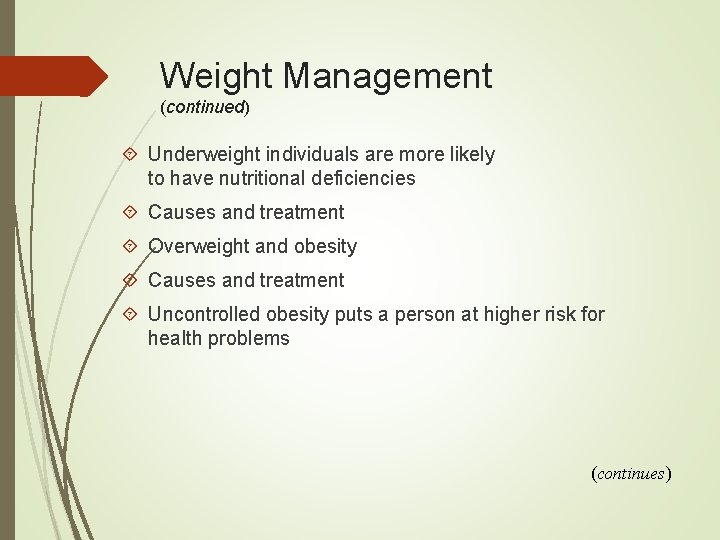 Weight Management
(continued)

Underweight individuals are more likely to have nutritional deficiencies

Causes and treatment

Overweight and obesity

Causes and treatment

Uncontrolled obesity puts a person at higher risk for health problems

(continues)